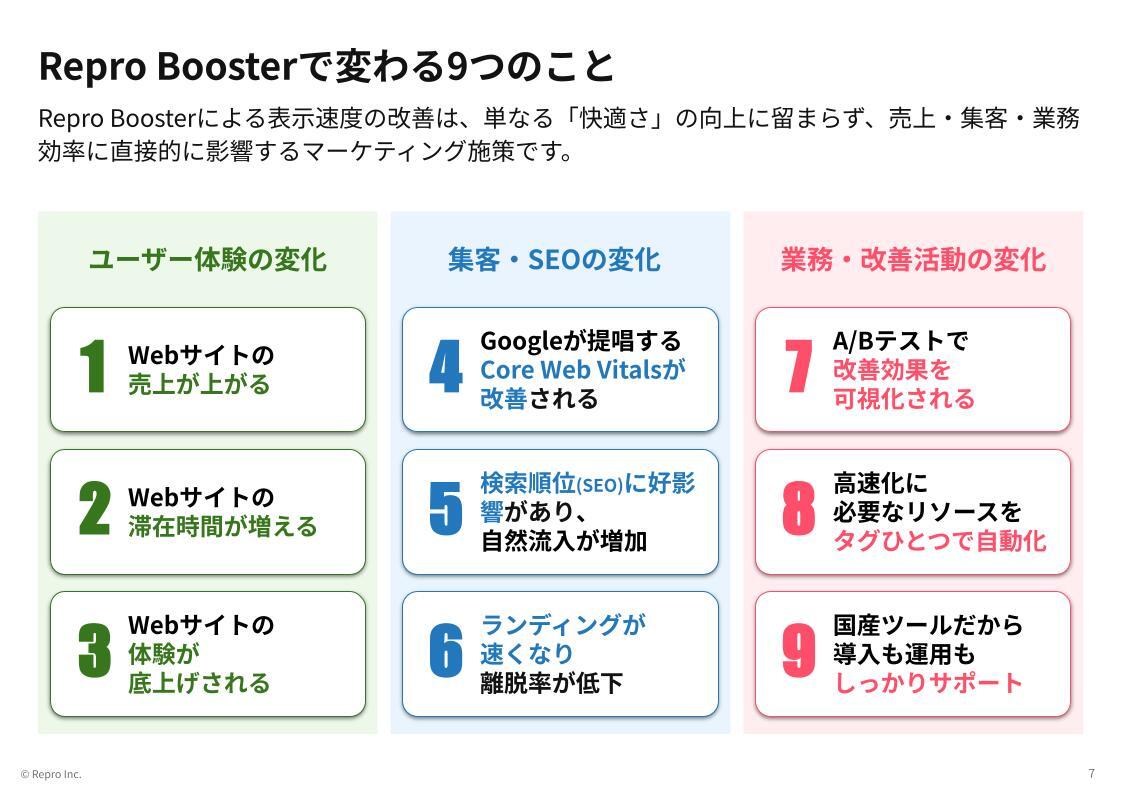 Repro Boosterで変わる9つのこと

Repro Boosterによる表示速度の改善は、単なる「快適さ」の向上に留まらず、売上・集客・業務効率に直接的に影響するマーケティング施策です。

ユーザー体験の変化

1 Webサイトの売上が上がる

2 Webサイトの滞在時間が増える

3 Webサイトの体験が底上げされる

集客・SEOの変化

4 Googleが提唱するCore Web Vitalsが改善される

5 検索順位(SEO)に好影響があり、自然流入が増加

6 ランディングが速くなり離脱率が低下

業務・改善活動の変化

7 A/Bテストで改善効果を可視化される

8 高速化に必要なリソースをタグひとつで自動化

9 国産ツールだから導入も運用もしっかりサポート

© Repro Inc.

7